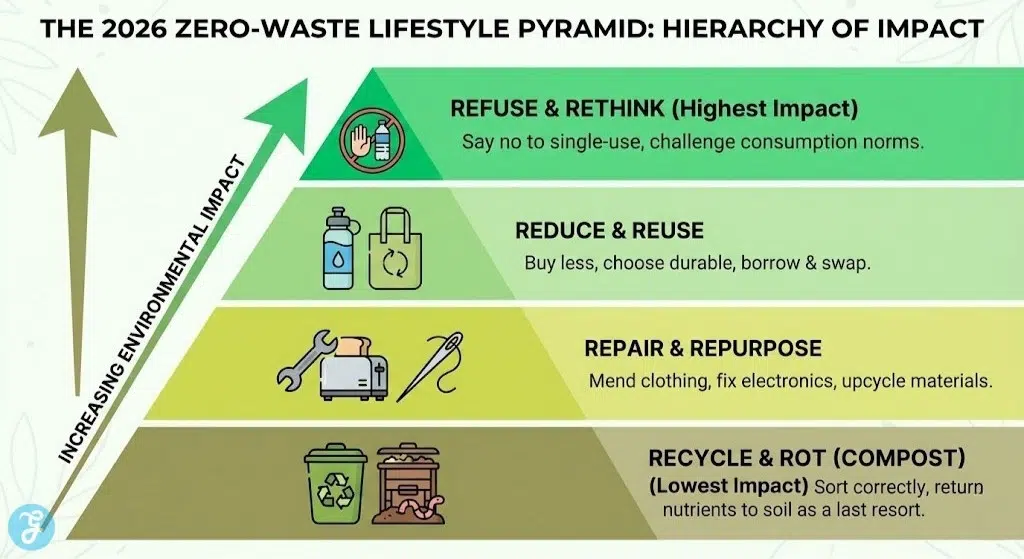 THE 2026 ZERO-WASTE LIFESTYLE PYRAMID: HIERARCHY OF IMPACT

INCREASING ENVIRONMENTAL IMPACT

REFUSE & RETHINK (Highest Impact)
Say no to single-use, challenge consumption norms.

REDUCE & REUSE
Buy less, choose durable, borrow & swap.

REPAIR & REPURPOSE
Mend clothing, fix electronics, upcycle materials.

RECYCLE & ROT (COMPOST)
(Lowest Impact) Sort correctly, return nutrients to soil as a last resort.